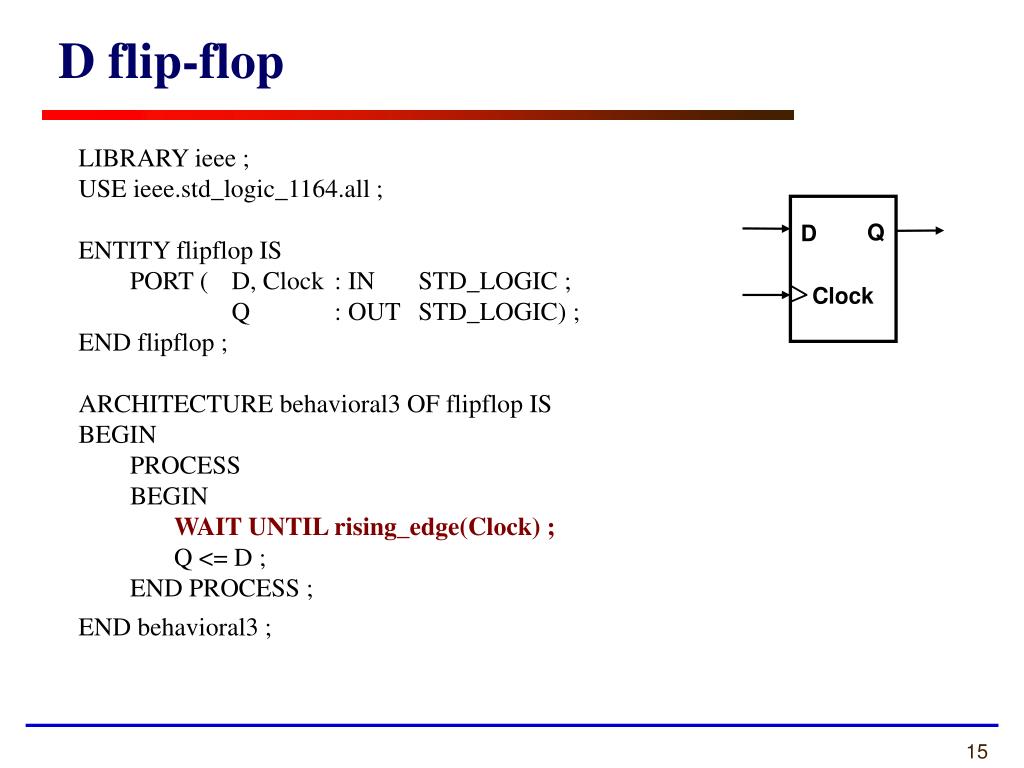 D flip-flop

LIBRARY ieee ;
USE ieee.std_logic_1164.all ;

ENTITY flipflop IS
PORT ( D, Clock : IN STD_LOGIC ;
Q : OUT STD_LOGIC) ;
END flipflop ;

ARCHITECTURE behavioral3 OF flipflop IS
BEGIN
PROCESS
BEGIN
WAIT UNTIL rising_edge(Clock) ;
Q <= D ;
END PROCESS ;
END behavioral3 ;

D
Q
Clock

15